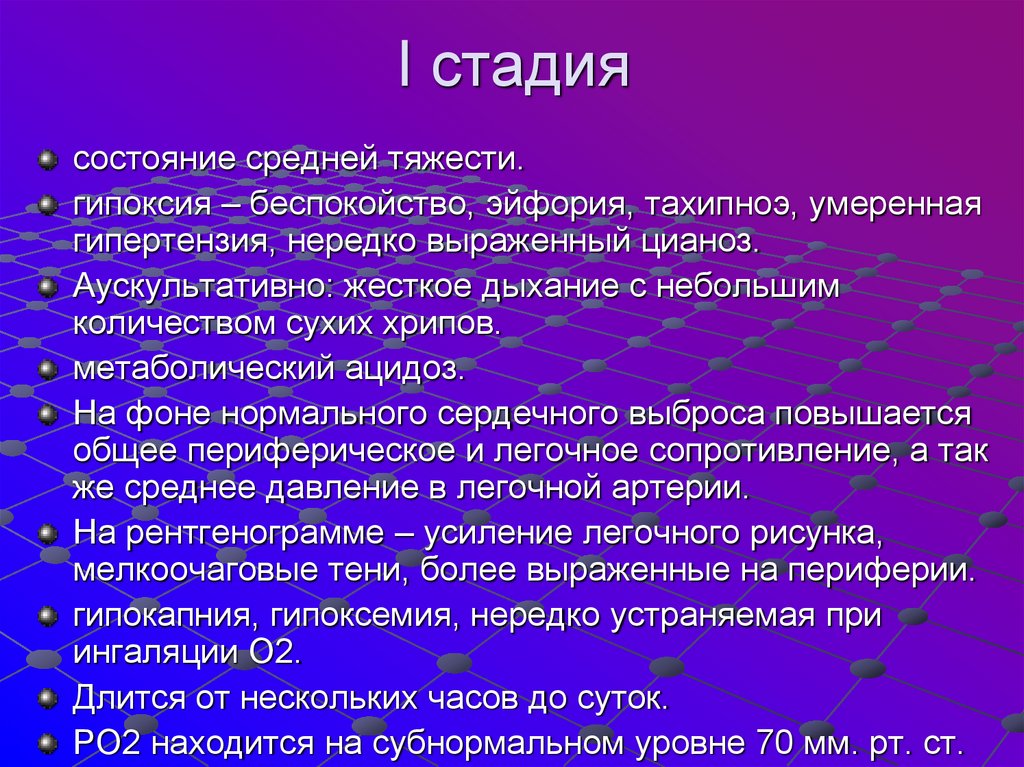 I стадия

состояние средней тяжести.

гипоксия – беспокойство, эйфория, тахипноэ, умеренная гипертензия, нередко выраженный цианоз.

Аускультативно: жесткое дыхание с небольшим количеством сухих хрипов.

метаболический ацидоз.

На фоне нормального сердечного выброса повышается общее периферическое и легочное сопротивление, а так же среднее давление в легочной артерии.

На рентгенограмме – усиление легочного рисунка, мелкоочаговые тени, более выраженные на периферии.

гипокапния, гипоксемия, нередко устраняемая при ингаляции О2.

Длится от нескольких часов до суток.

РО2 находится на субнормальном уровне 70 мм. рт. ст.